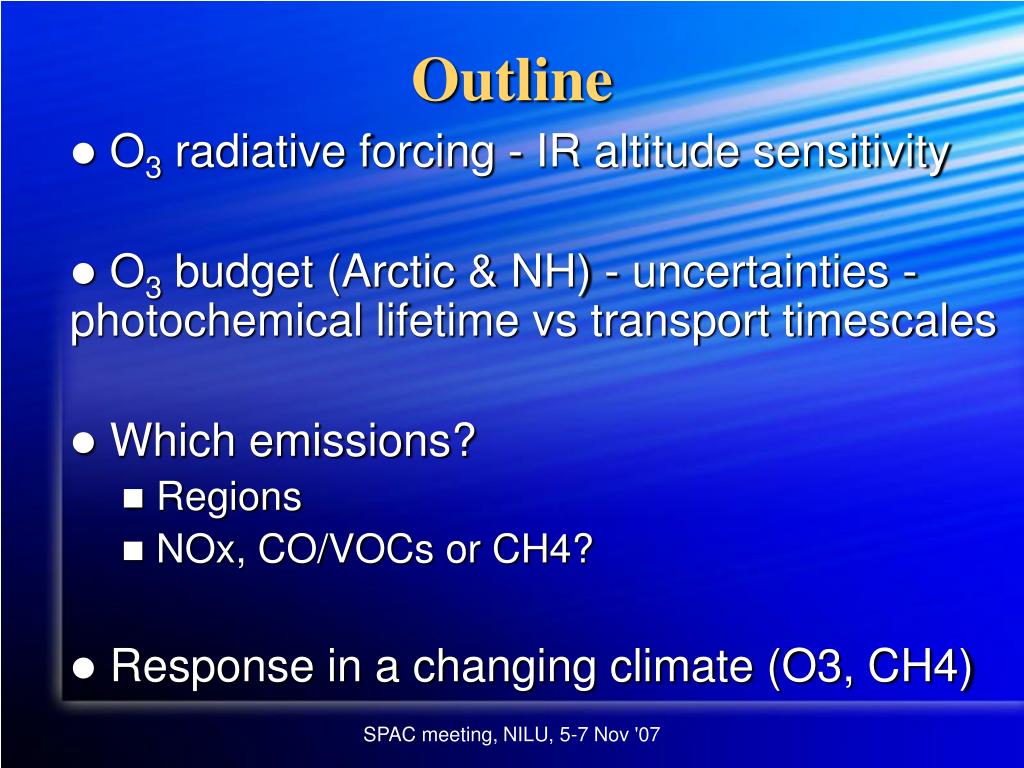 Outline

● $O_3$ radiative forcing - IR altitude sensitivity

● $O_3$ budget (Arctic & NH) - uncertainties - photochemical lifetime vs transport timescales

● Which emissions?
■ Regions
■ NOx, CO/VOCs or CH4?

● Response in a changing climate (O3, CH4)

SPAC meeting, NILU, 5-7 Nov '07